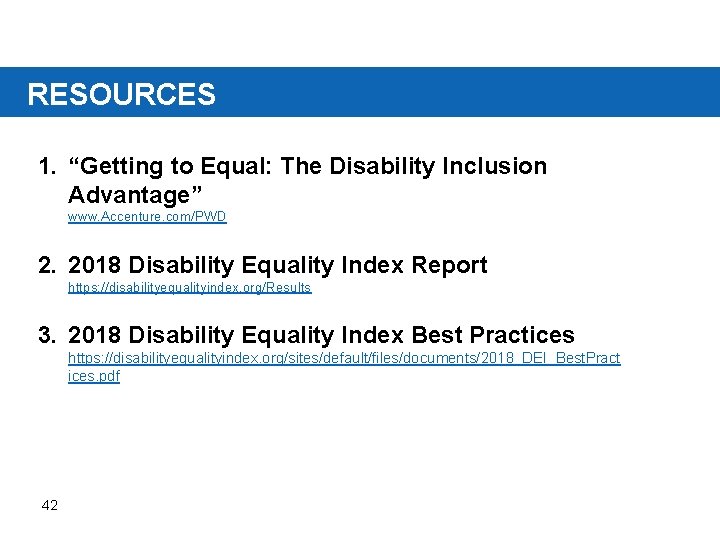 RESOURCES

1. “Getting to Equal: The Disability Inclusion Advantage”
www.Accenture.com/PWD

2. 2018 Disability Equality Index Report
https://disabilityequalityindex.org/Results

3. 2018 Disability Equality Index Best Practices
https://disabilityequalityindex.org/sites/default/files/documents/2018_DEI_BestPractices.pdf

42